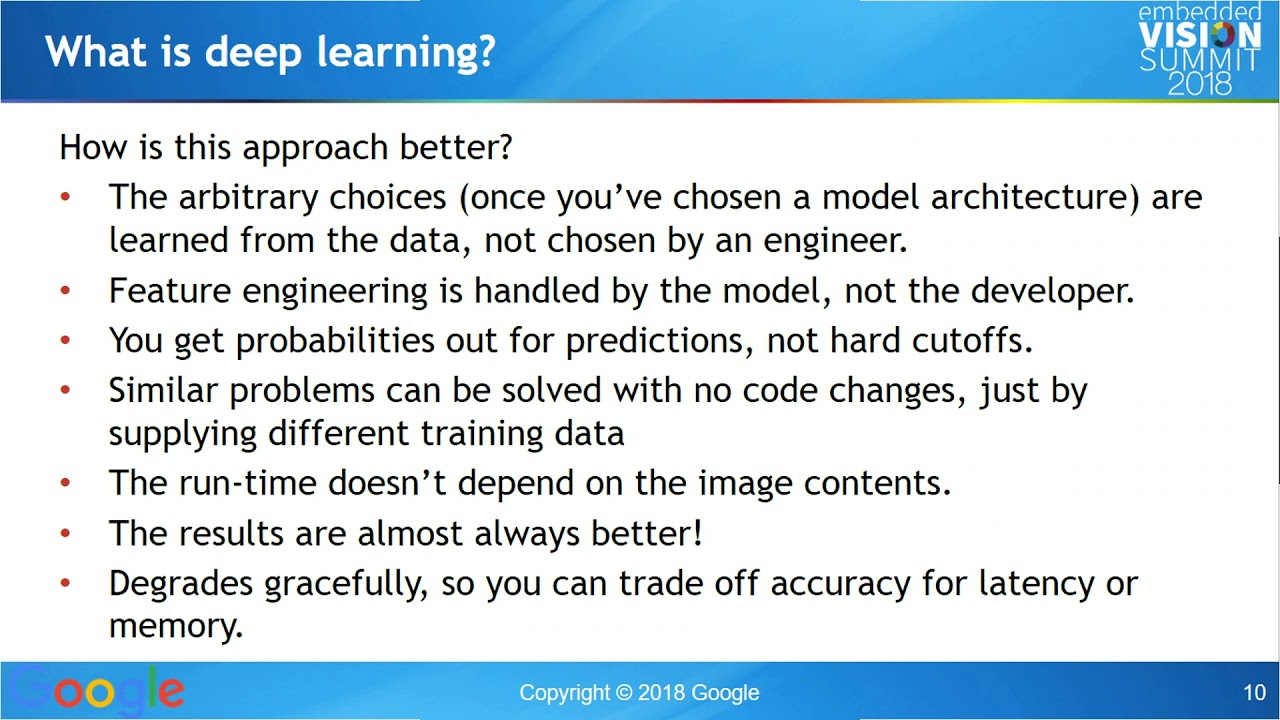 What is deep learning?

embedded VISION SUMMIT 2018

How is this approach better?

• The arbitrary choices (once you've chosen a model architecture) are learned from the data, not chosen by an engineer.
• Feature engineering is handled by the model, not the developer.
• You get probabilities out for predictions, not hard cutoffs.
• Similar problems can be solved with no code changes, just by supplying different training data
• The run-time doesn't depend on the image contents.
• The results are almost always better!
• Degrades gracefully, so you can trade off accuracy for latency or memory.

Google

Copyright © 2018 Google

10